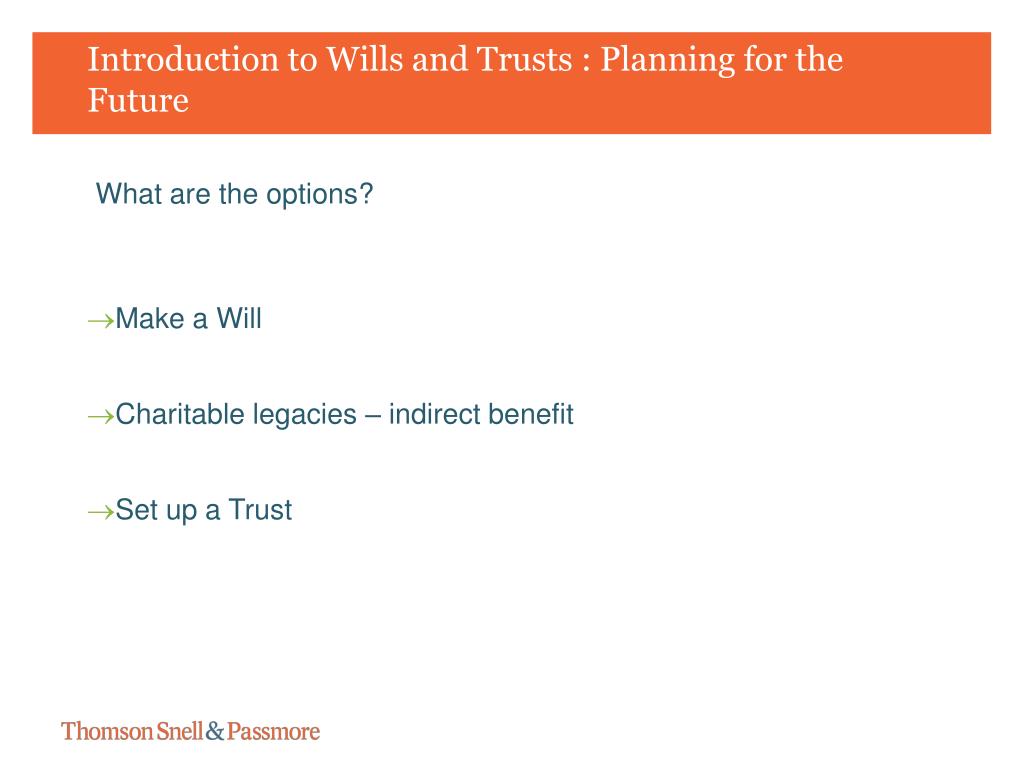 Introduction to Wills and Trusts : Planning for the Future

What are the options?

→Make a Will

→Charitable legacies – indirect benefit

→Set up a Trust

Thomson Snell & Passmore